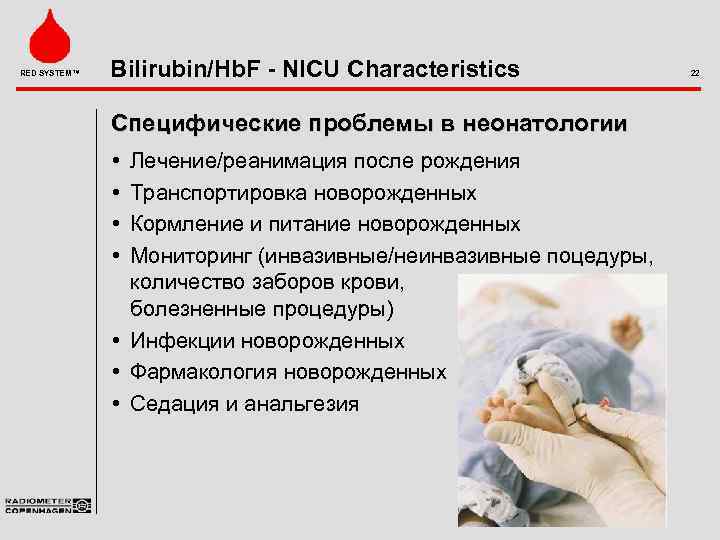 RED SYSTEM™

Bilirubin/HbF - NICU Characteristics

22

Специфические проблемы в неонатологии

• Лечение/реанимация после рождения
• Транспортировка новорожденных
• Кормление и питание новорожденных
• Мониторинг (инвазивные/неинвазивные поцедуры, количество заборов крови, болезненные процедуры)
• Инфекции новорожденных
• Фармакология новорожденных
• Седация и анальгезия

RADIOMETER COPENHAGEN